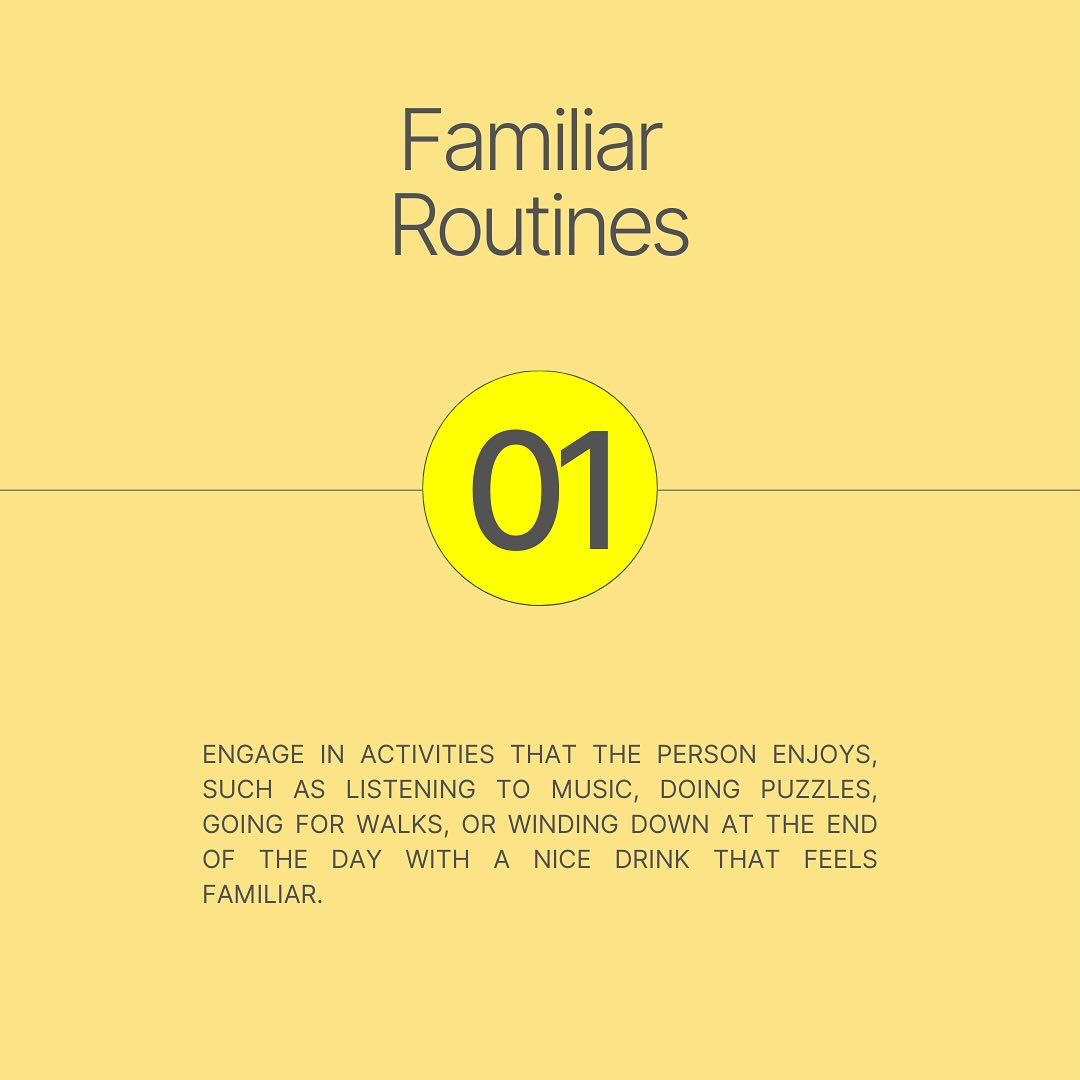 Familiar Routines

01

ENGAGE IN ACTIVITIES THAT THE PERSON ENJOYS, SUCH AS LISTENING TO MUSIC, DOING PUZZLES, GOING FOR WALKS, OR WINDING DOWN AT THE END OF THE DAY WITH A NICE DRINK THAT FEELS FAMILIAR.